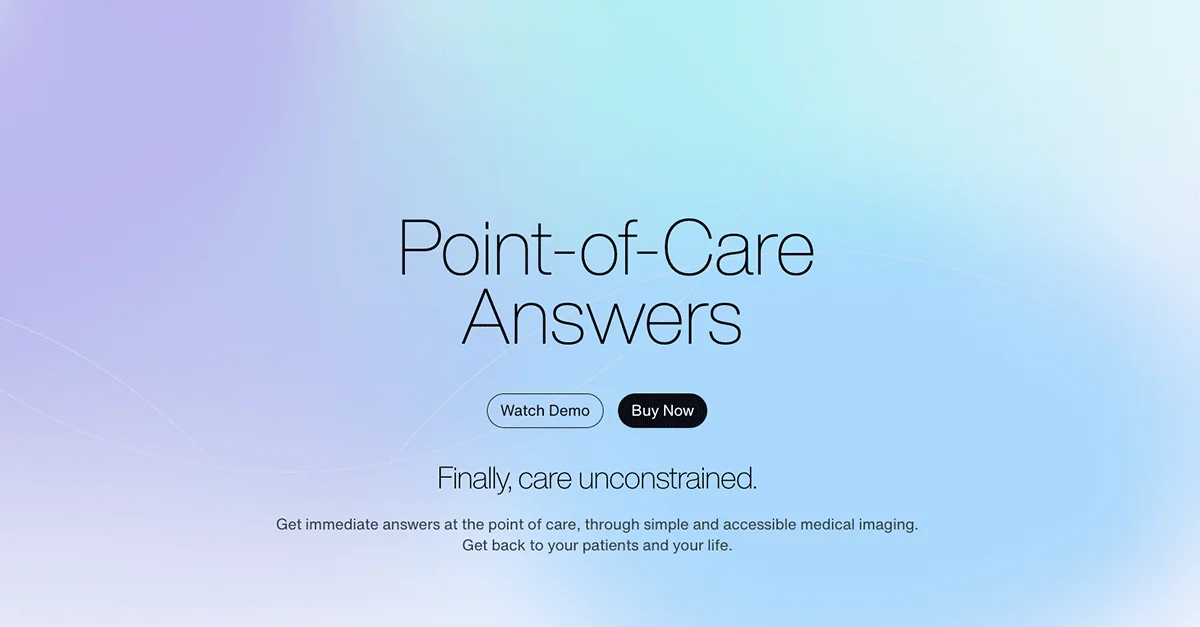 Point-of-Care Answers

Watch Demo

Buy Now

Finally, care unconstrained.

Get immediate answers at the point of care, through simple and accessible medical imaging. Get back to your patients and your life.